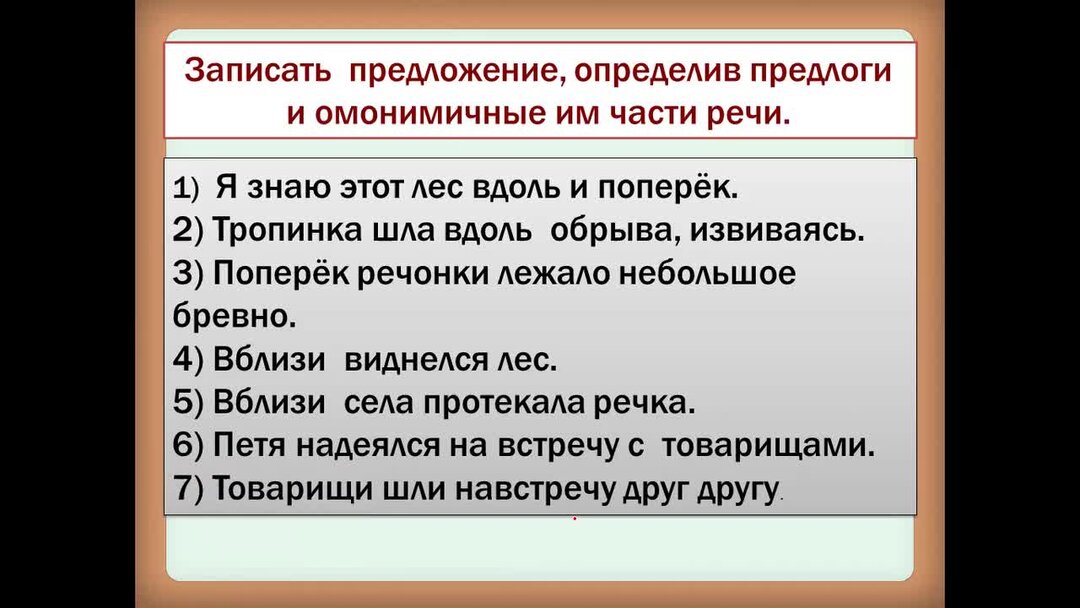 Записать предложение, определив предлоги и омонимичные им части речи.

1) Я знаю этот лес вдоль и поперёк.
2) Тропинка шла вдоль обрыва, извиваясь.
3) Поперёк речонки лежало небольшое бревно.
4) Вблизи виднелся лес.
5) Вблизи села протекала речка.
6) Петя надеялся на встречу с товарищами.
7) Товарищи шли навстречу друг другу.